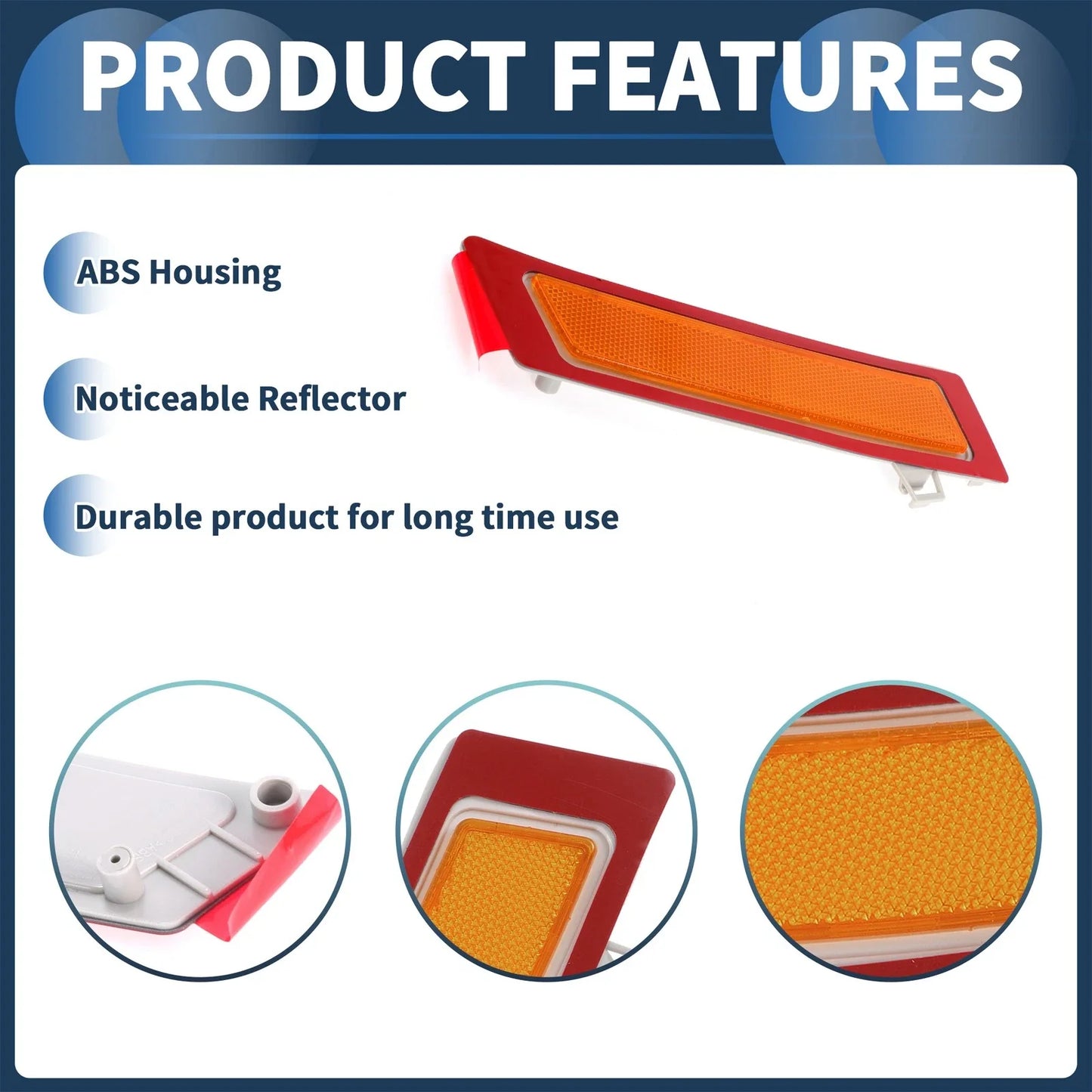 PRODUCT FEATURES

ABS Housing

Noticeable Reflector

Durable product for long time use